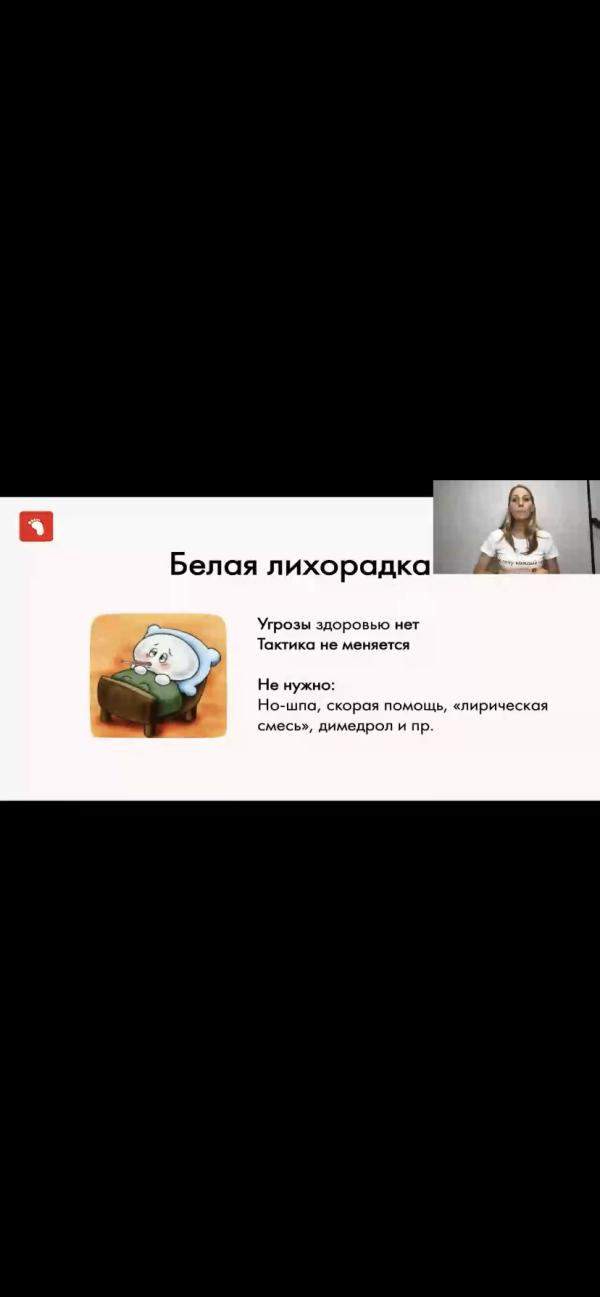 Белая лихорадка

Угрозы здоровью нет
Тактика не меняется

Не нужно:
Но-шпа, скорая помощь, «лирическая смесь», димедрол и пр.